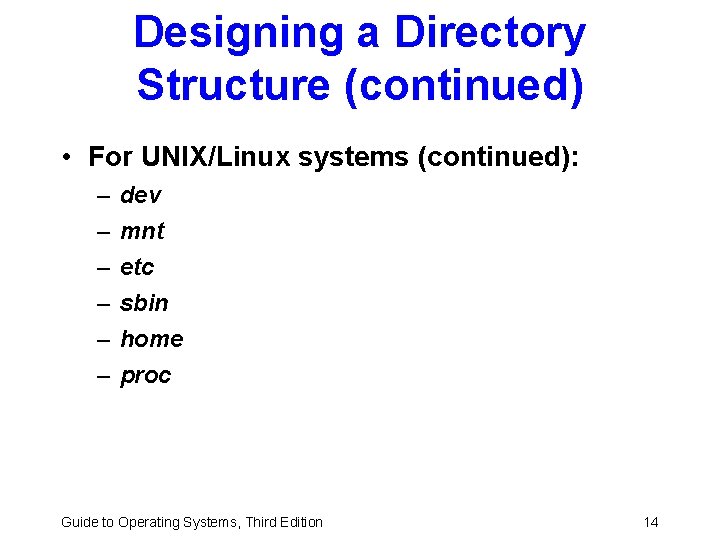 Designing a Directory Structure (continued)

• For UNIX/Linux systems (continued):
– dev
– mnt
– etc
– sbin
– home
– proc

Guide to Operating Systems, Third Edition

14